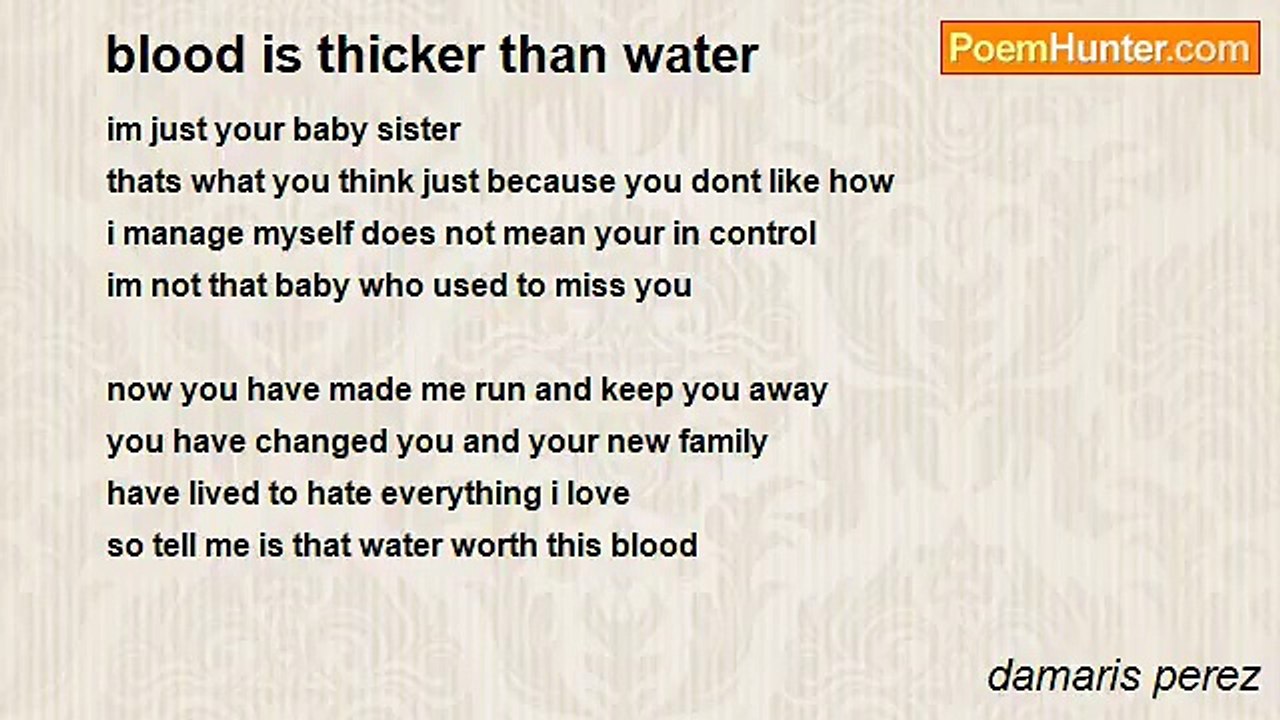 blood is thicker than water

PoemHunter.com

im just your baby sister
thats what you think just because you dont like how
i manage myself does not mean your in control
im not that baby who used to miss you

now you have made me run and keep you away
you have changed you and your new family
have lived to hate everything i love
so tell me is that water worth this blood

damaris perez